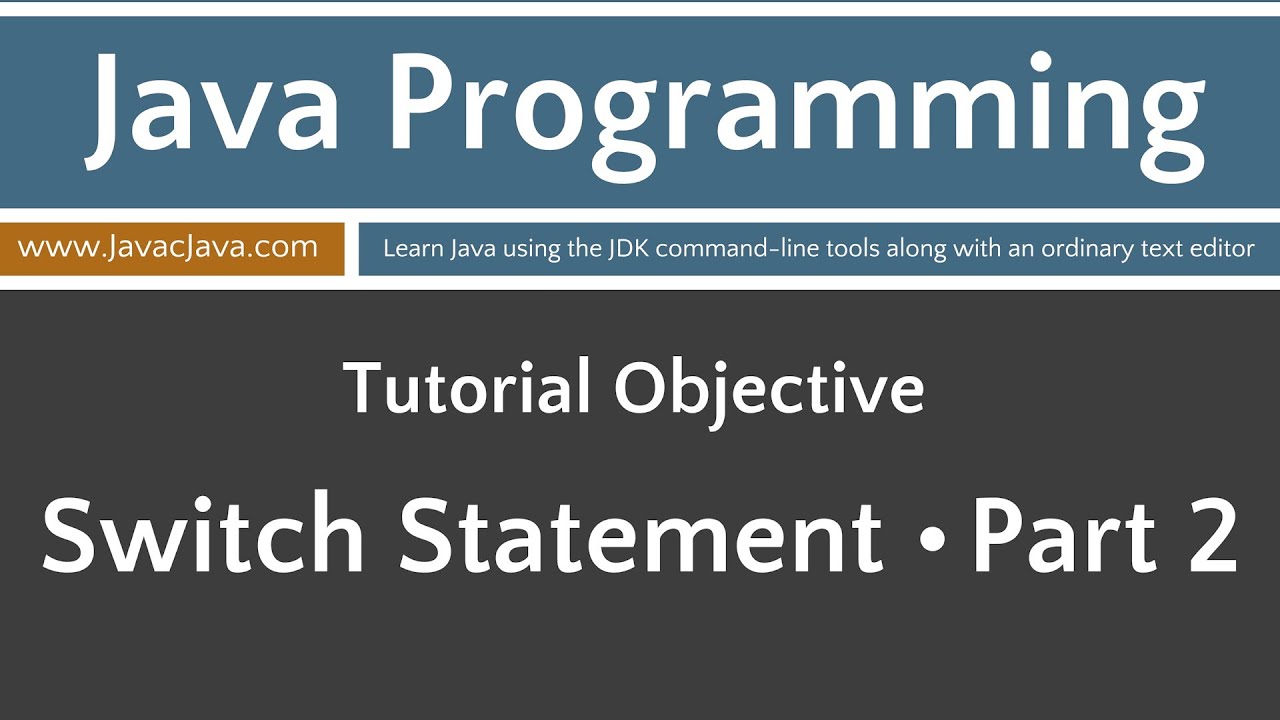 Java Programming

www.JavacJava.com

Learn Java using the JDK command-line tools along with an ordinary text editor

Tutorial Objective

Switch Statement • Part 2